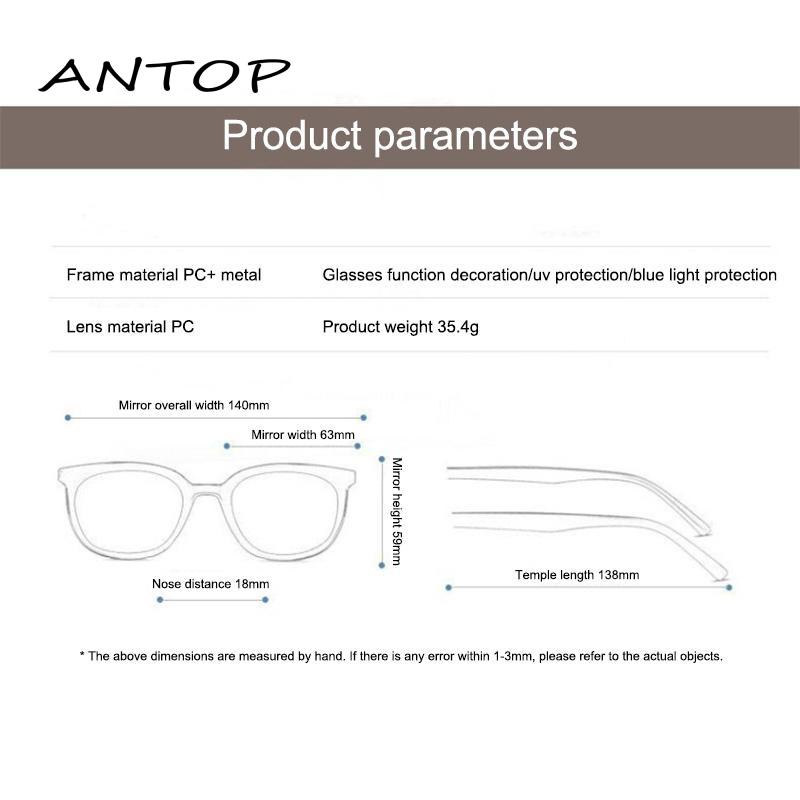 ANTOP

Product parameters

| Frame material PC+ metal | Glasses function decoration/uv protection/blue light protection |
|---|---|
| Lens material PC | Product weight 35.4g |

Mirror overall width 140mm

Mirror width 63mm

Mirror height 59mm

Nose distance 18mm

Temple length 138mm

* The above dimensions are measured by hand. If there is any error within 1-3mm, please refer to the actual objects.